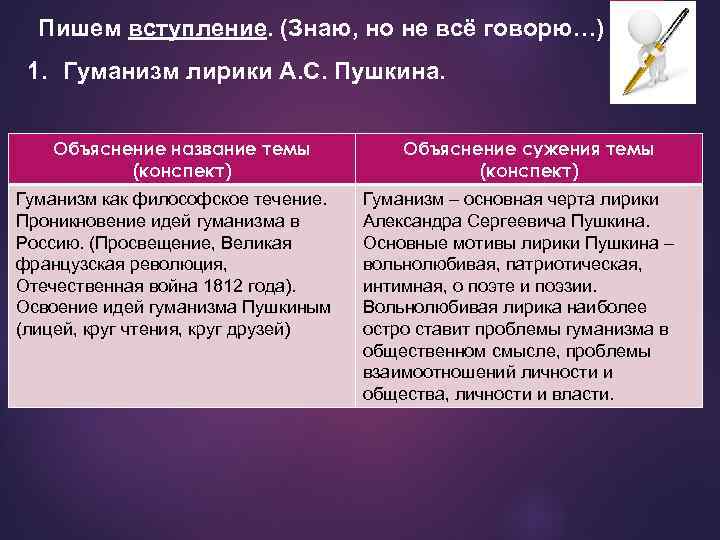 Пишем вступление. (Знаю, но не всё говорю…)

1. Гуманизм лирики А.С. Пушкина.

| Объяснение название темы (конспект) | Объяснение сужения темы (конспект) |
|---|---|
| Гуманизм как философское течение. Проникновение идей гуманизма в Россию. (Просвещение, Великая французская революция, Отечественная война 1812 года). Освоение идей гуманизма Пушкиным (лицей, круг чтения, круг друзей) | Гуманизм – основная черта лирики Александра Сергеевича Пушкина. Основные мотивы лирики Пушкина – вольнолюбивая, патриотическая, интимная, о поэте и поэзии. Вольнолюбивая лирика наиболее остро ставит проблемы гуманизма в общественном смысле, проблемы взаимоотношений личности и общества, личности и власти. |